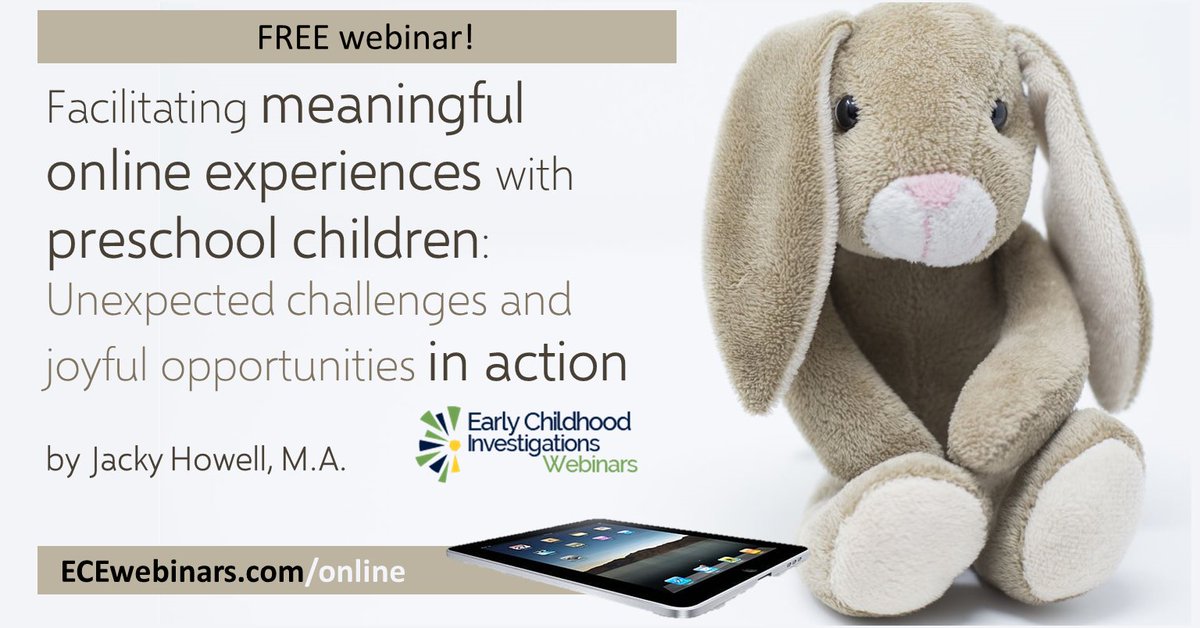 FREE webinar!

Facilitating meaningful online experiences with preschool children: Unexpected challenges and joyful opportunities in action

by Jacky Howell, M.A.

Early Childhood Investigations Webinars

ECEwebinars.com/online